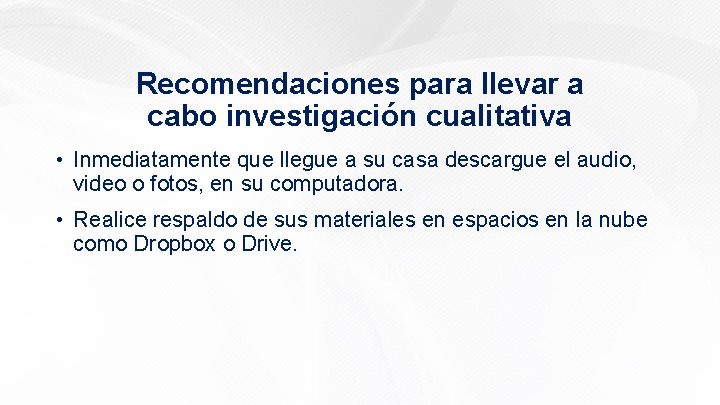 Recomendaciones para llevar a cabo investigación cualitativa

• Inmediatamente que llegue a su casa descargue el audio, video o fotos, en su computadora.

• Realice respaldo de sus materiales en espacios en la nube como Dropbox o Drive.